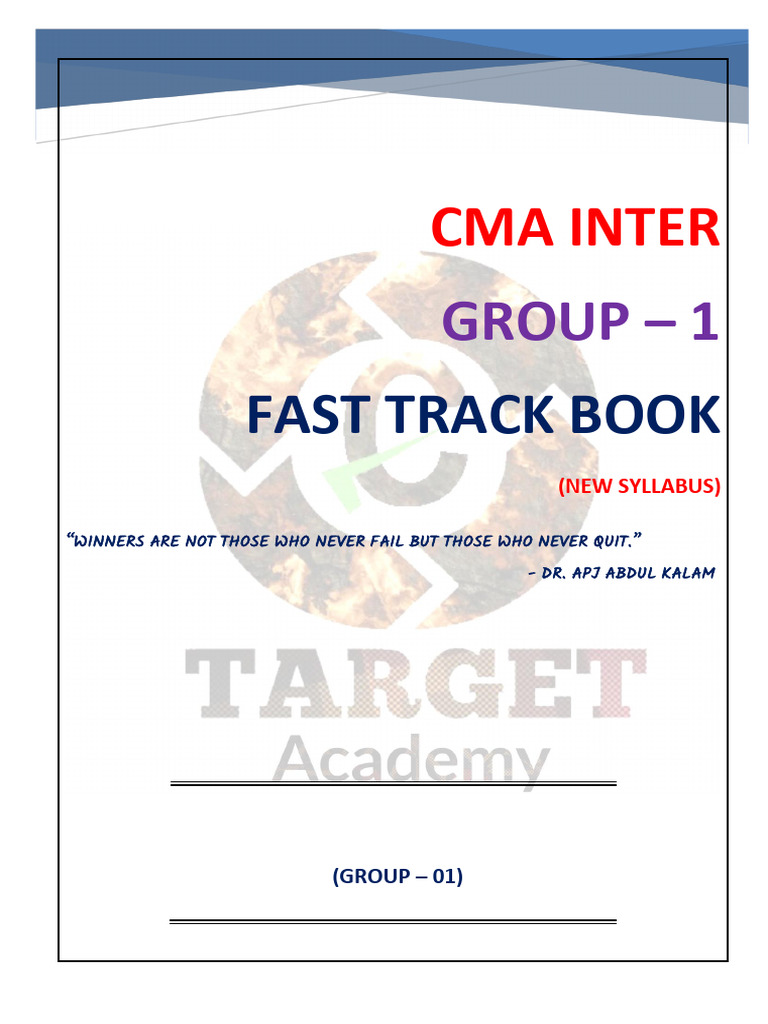 CMA INTER

GROUP – 1

FAST TRACK BOOK

(NEW SYLLABUS)

"WINNERS ARE NOT THOSE WHO NEVER FAIL BUT THOSE WHO NEVER QUIT."
- DR. APJ ABDUL KALAM

TARGET
Academy

(GROUP – 01)